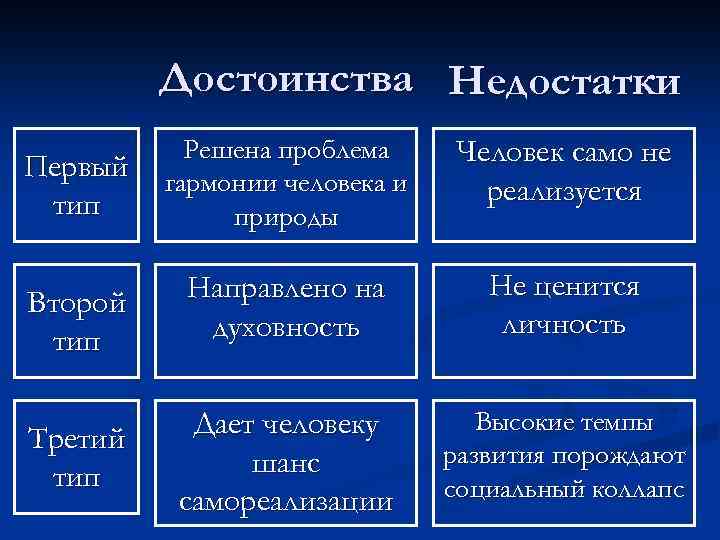 | | Достоинства | Недостатки |
|---|---|---|
| Первый тип | Решена проблема гармонии человека и природы | Человек само не реализуется |
| Второй тип | Направлено на духовность | Не ценится личность |
| Третий тип | Дает человеку шанс самореализации | Высокие темпы развития порождают социальный коллапс |